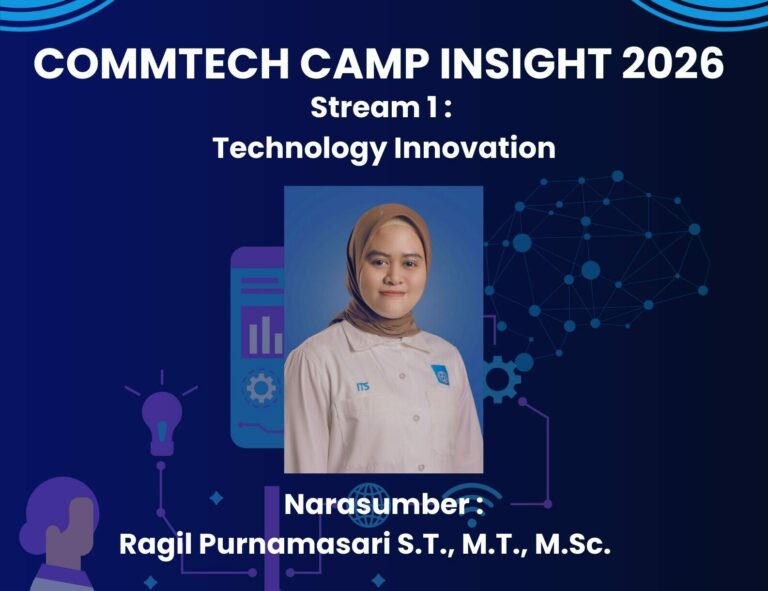 COMMTECH CAMP INSIGHT 2026
Stream 1 :
Technology Innovation

ITS

Narasumber :
Ragil Purnamasari S.T., M.T., M.Sc.